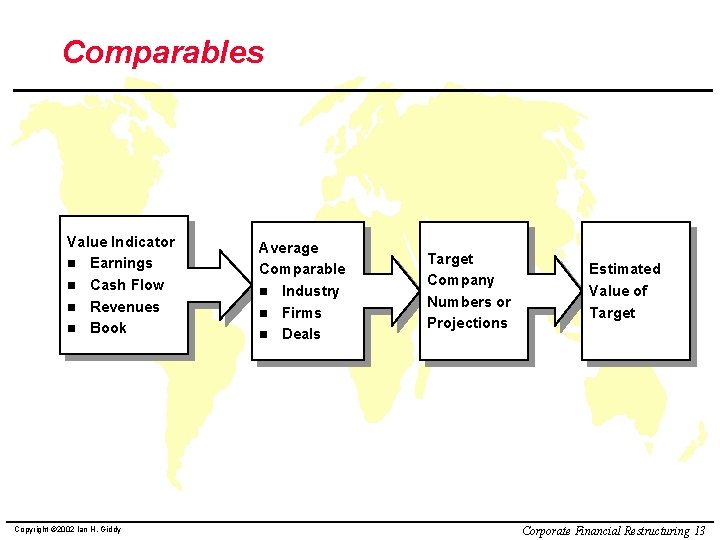 Comparables

Value Indicator
- Earnings
- Cash Flow
- Revenues
- Book

Average Comparable
- Industry
- Firms
- Deals

Target Company Numbers or Projections

Estimated Value of Target

Copyright ©2002 Ian H. Giddy

Corporate Financial Restructuring 13